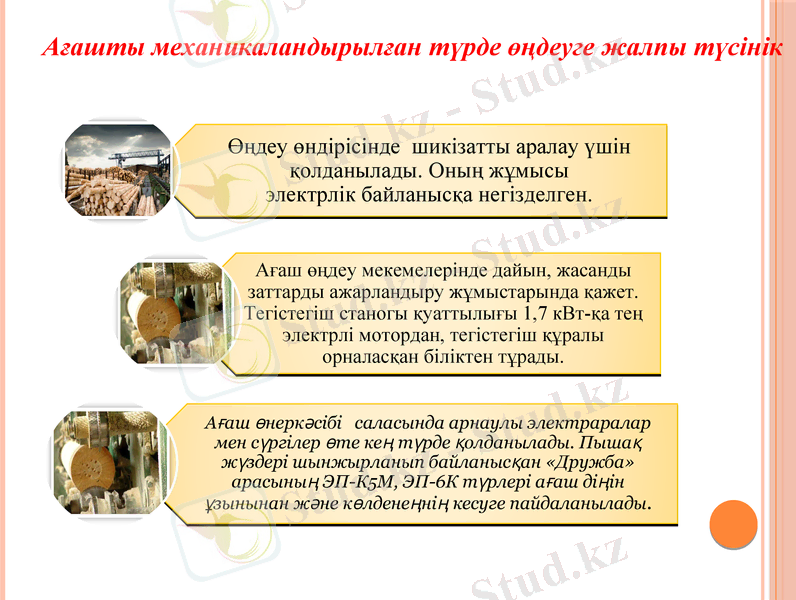 Ағашты механикаландырылған түрде өңдеуге жалпы түсінік

Өңдеу өндірісінде шикізатты аралау үшін қолданылады. Оның жұмысы электрлік байланысқа негізделген.

Ағаш өңдеу мекемелерінде дайын, жасанды заттарды ажарландыру жұмыстарында қажет. Тегістегіш станогы қуаттылығы 1,7 кВт-қа тең электрлі мотордан, тегістегіш құралы орналасқан біліктен тұрады.

Ағаш өнеркәсібі саласында арнаулы электраралар мен сүргілер өте кең түрде қолданылады. Пышақ жүздері шынжырланып байланысқан «Дружба» арасының ЭП-К5М, ЭП-6К түрлері ағаш діңін ұзынынан және көлденеңнің кесуге пайдаланылады.

Stud.kz - Stud.kz
Stud.kz
Stud.kz
Stud.kz
Stud.kz